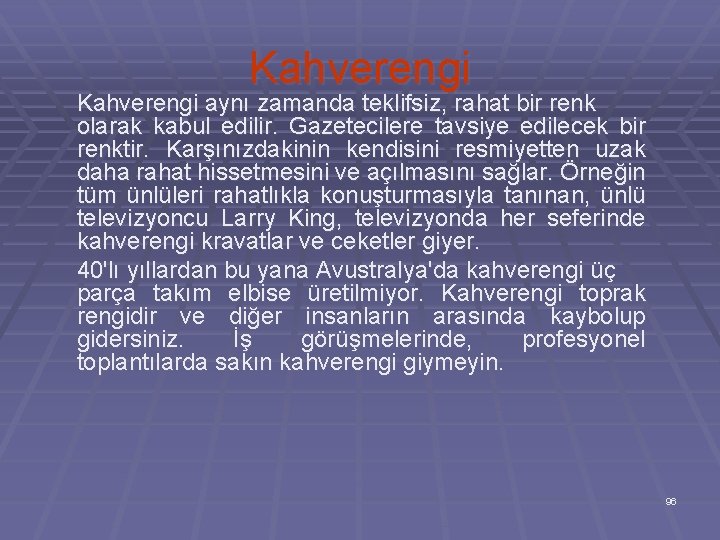 Kahverengi

Kahverengi aynı zamanda teklifsiz, rahat bir renk olarak kabul edilir. Gazetecilere tavsiye edilecek bir renktir. Karşınızdakinin kendisini resmiyetten uzak daha rahat hissetmesini ve açılmasını sağlar. Örneğin tüm ünlüleri rahatlıkla konuşturmasıyla tanınan, ünlü televizyoncu Larry King, televizyonda her seferinde kahverengi kravatlar ve ceketler giyer.

40'lı yıllardan bu yana Avustralya'da kahverengi üç parça takım elbise üretilmiyor. Kahverengi toprak rengidir ve diğer insanların arasında kaybolup gidersiniz. İş görüşmelerinde, profesyonel toplantılarda sakın kahverengi giymeyin.

96